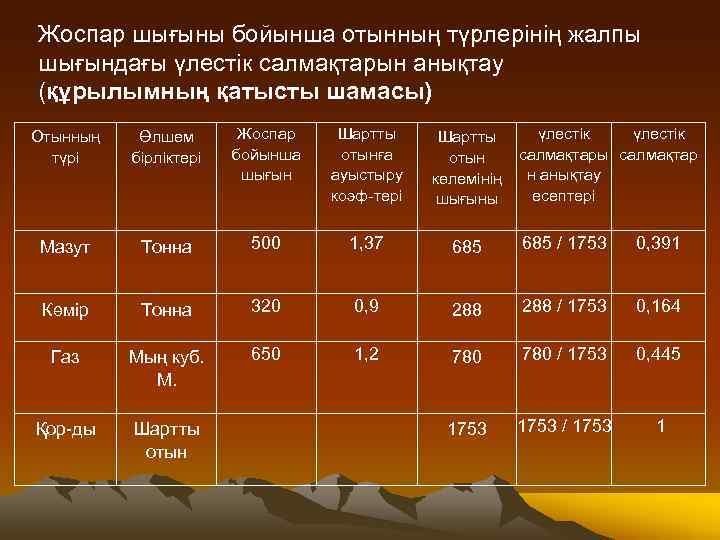 Жоспар шығыны бойынша отынның түрлерінің жалпы шығындағы үлестік салмақтарын анықтау (құрылымның қатысты шамасы)

| Отынның түрі | Өлшем бірліктері | Жоспар бойынша шығын | Шартты отынға ауыстыру коэф-тері | Шартты отын көлемінің шығыны | үлестік салмақтарын анықтау есептері | үлестік салмақтар |
|---|---|---|---|---|---|---|
| Мазут | Тонна | 500 | 1,37 | 685 | 685 / 1753 | 0,391 |
| Көмір | Тонна | 320 | 0,9 | 288 | 288 / 1753 | 0,164 |
| Газ | Мың куб. М. | 650 | 1,2 | 780 | 780 / 1753 | 0,445 |
| Қор-ды | Шартты отын | | | 1753 | 1753 / 1753 | 1 |